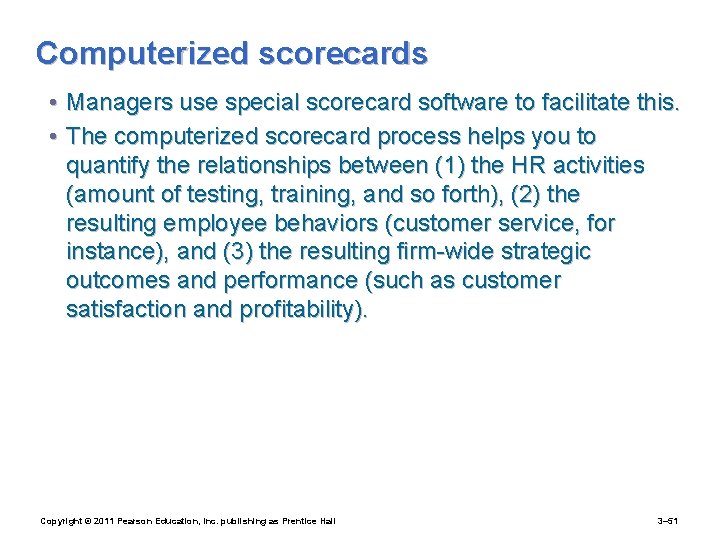 Computerized scorecards

• Managers use special scorecard software to facilitate this.

• The computerized scorecard process helps you to quantify the relationships between (1) the HR activities (amount of testing, training, and so forth), (2) the resulting employee behaviors (customer service, for instance), and (3) the resulting firm-wide strategic outcomes and performance (such as customer satisfaction and profitability).

Copyright © 2011 Pearson Education, Inc. publishing as Prentice Hall

3–51